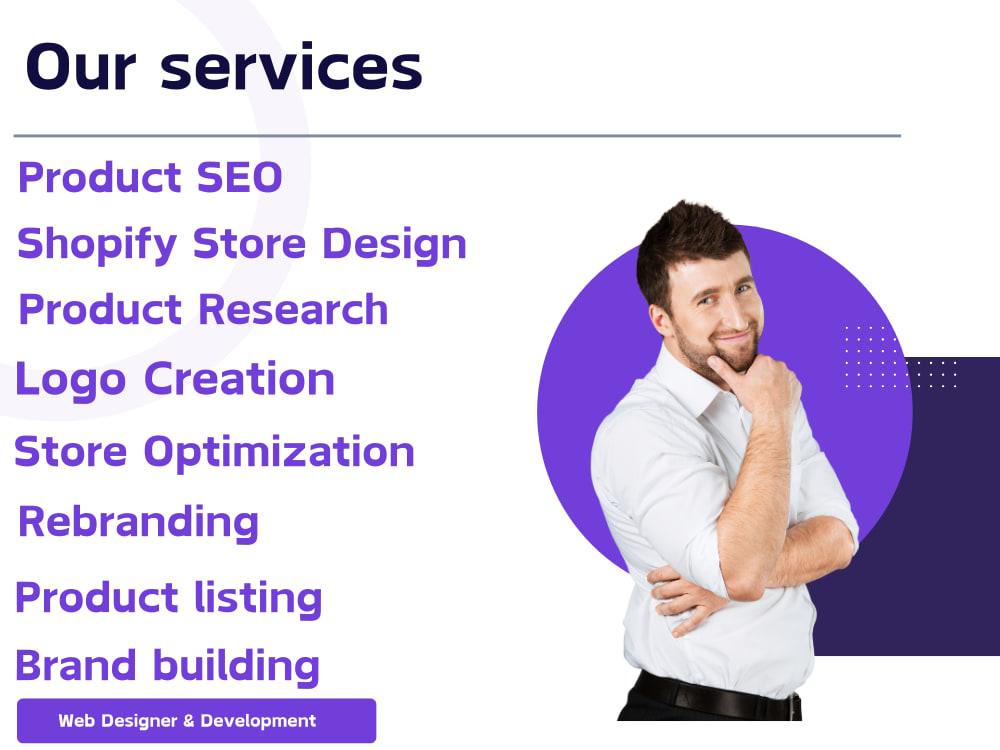 Our services

Product SEO

Shopify Store Design

Product Research

Logo Creation

Store Optimization

Rebranding

Product listing

Brand building

Web Designer & Development